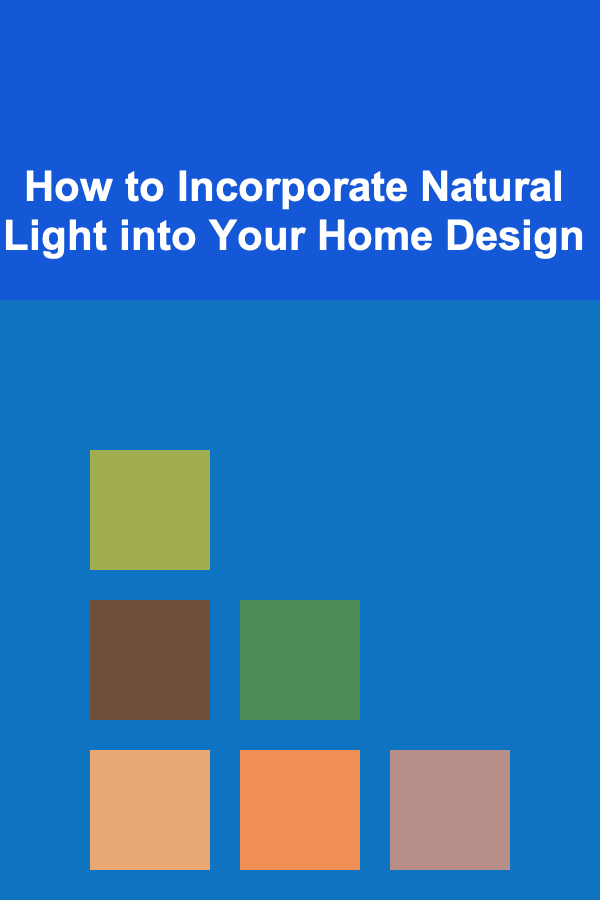 How to Incorporate Natural Light into Your Home Design